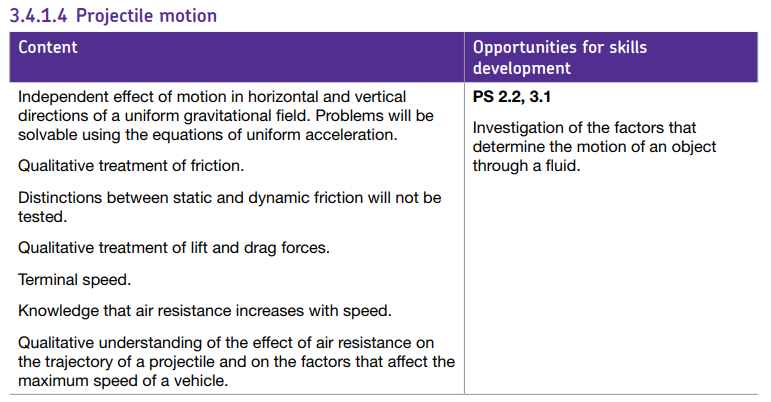 3.4.1.4 Projectile motion

| Content | Opportunities for skills development |
|---|---|
| Independent effect of motion in horizontal and vertical directions of a uniform gravitational field. Problems will be solvable using the equations of uniform acceleration.<br><br>Qualitative treatment of friction.<br><br>Distinctions between static and dynamic friction will not be tested.<br><br>Qualitative treatment of lift and drag forces.<br><br>Terminal speed.<br><br>Knowledge that air resistance increases with speed.<br><br>Qualitative understanding of the effect of air resistance on the trajectory of a projectile and on the factors that affect the maximum speed of a vehicle. | **PS 2.2, 3.1**<br><br>Investigation of the factors that determine the motion of an object through a fluid. |